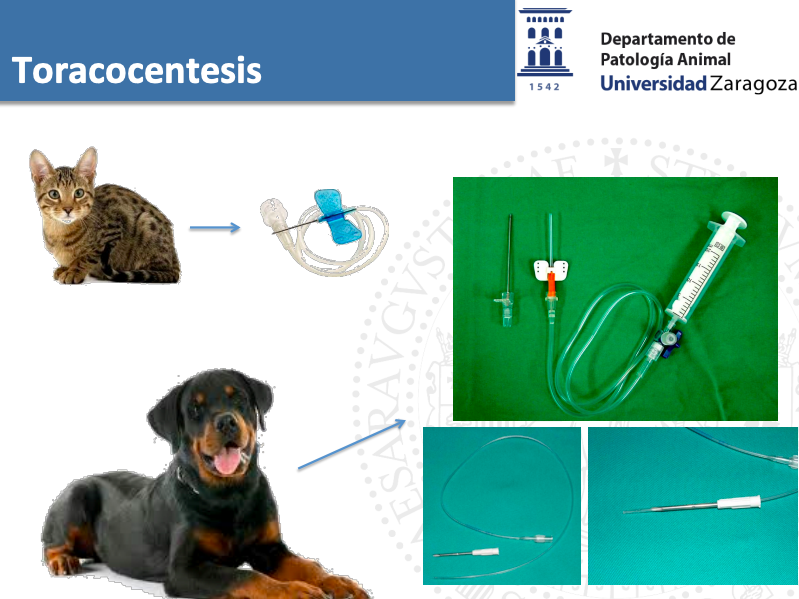 Toracocentesis

1542

Departamento de Patología Animal
Universidad Zaragoza